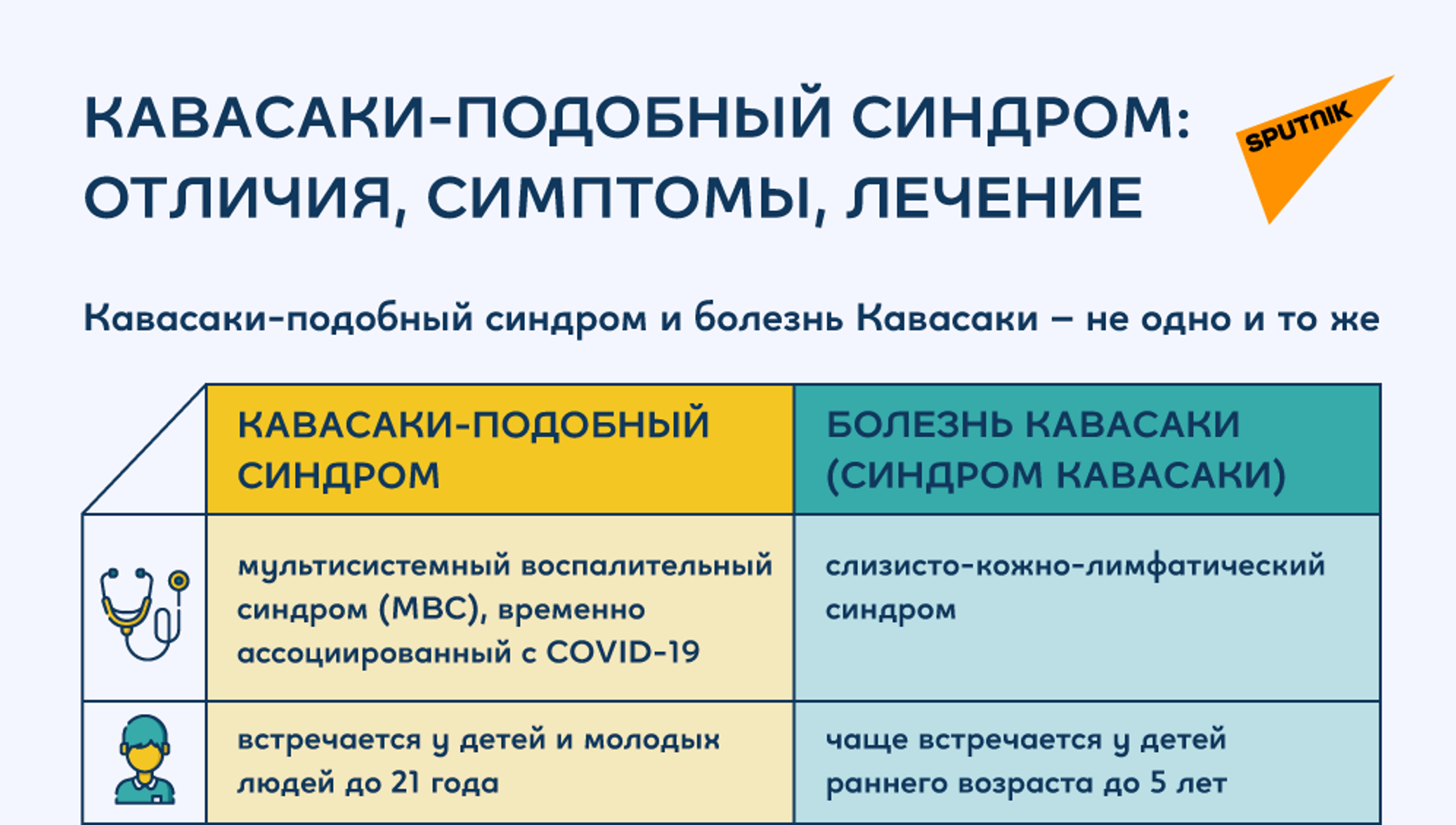 КАВАСАКИ-ПОДОБНЫЙ СИНДРОМ: ОТЛИЧИЯ, СИМПТОМЫ, ЛЕЧЕНИЕ

SPUTNIK

Кавасаки-подобный синдром и болезнь Кавасаки – не одно и то же

| | КАВАСАКИ-ПОДОБНЫЙ СИНДРОМ | БОЛЕЗНЬ КАВАСАКИ (СИНДРОМ КАВАСАКИ) |
|---|---|---|
| | мультисистемный воспалительный синдром (МВС), временно ассоциированный с COVID-19 | слизисто-кожно-лимфатический синдром |
| | встречается у детей и молодых людей до 21 года | чаще встречается у детей раннего возраста до 5 лет |